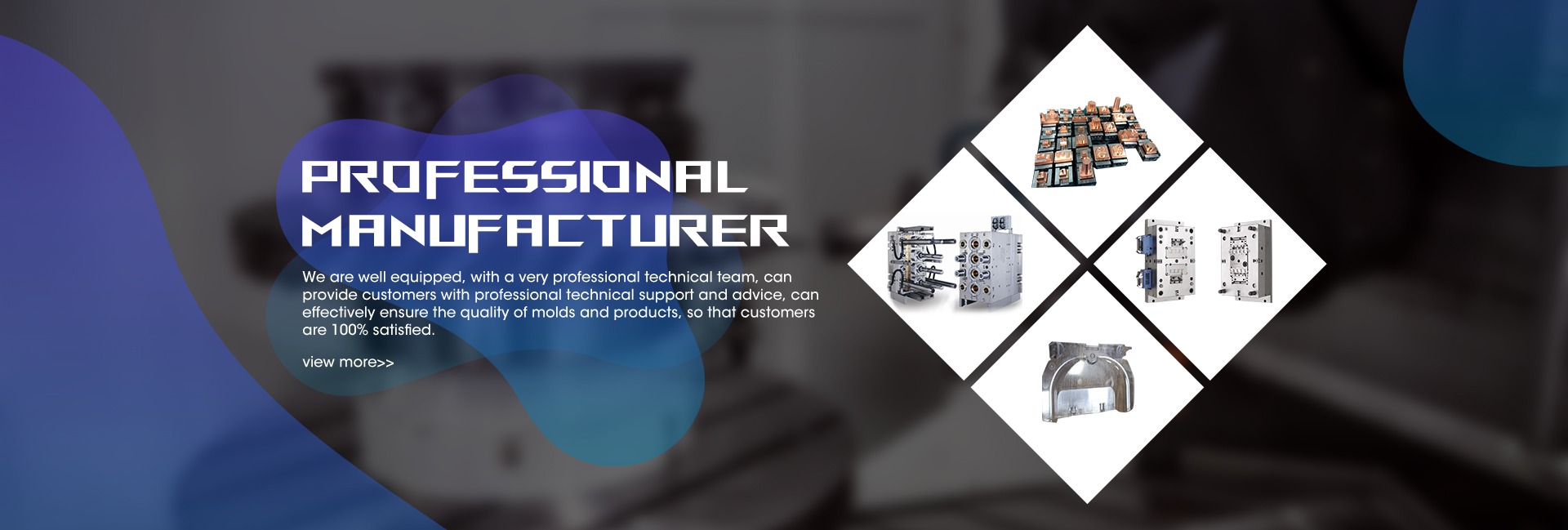 PROFESSIONAL MANUFACTURER

We are well equipped, with a very professional technical team, can provide customers with professional technical support and advice, can effectively ensure the quality of molds and products, so that customers are 100% satisfied.

view more>>